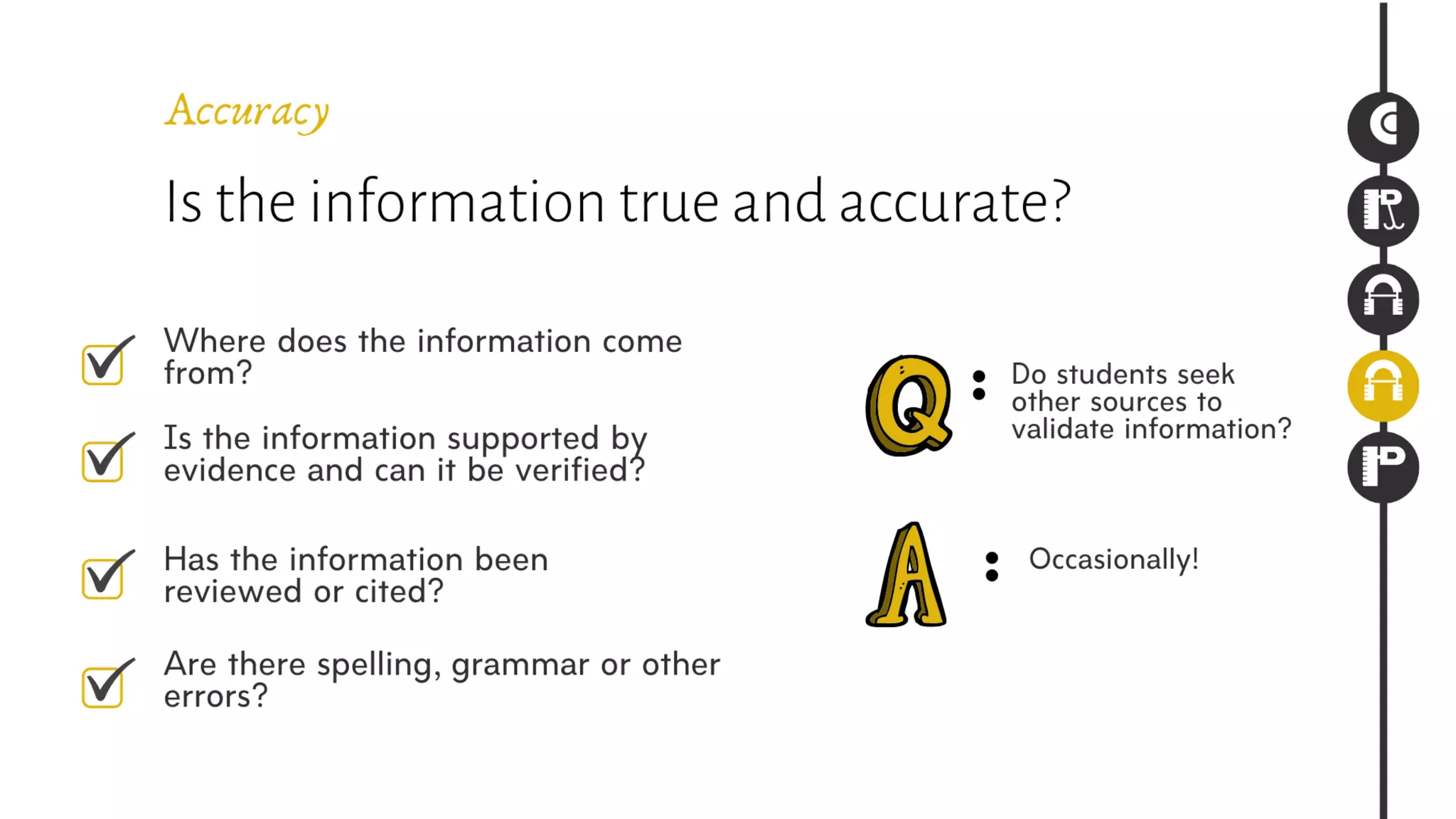 Accuracy

Is the information true and accurate?

Where does the information come from?

Is the information supported by evidence and can it be verified?

Has the information been reviewed or cited?

Are there spelling, grammar or other errors?

Q: Do students seek other sources to validate information?

A: Occasionally!

C

R

A

A

P